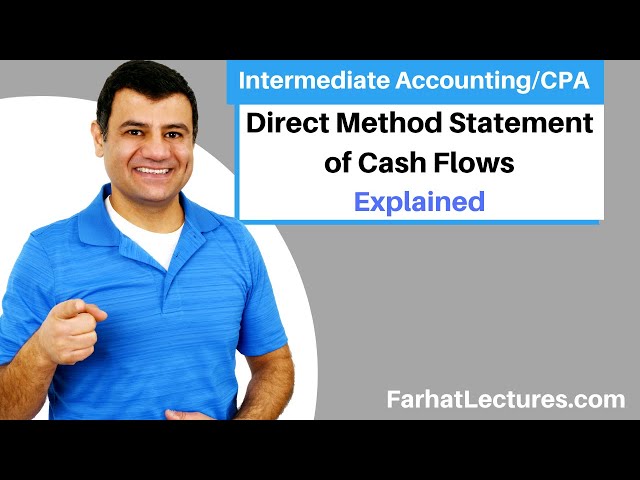 Intermediate Accounting/CPA

Direct Method Statement of Cash Flows

Explained

FarhatLectures.com